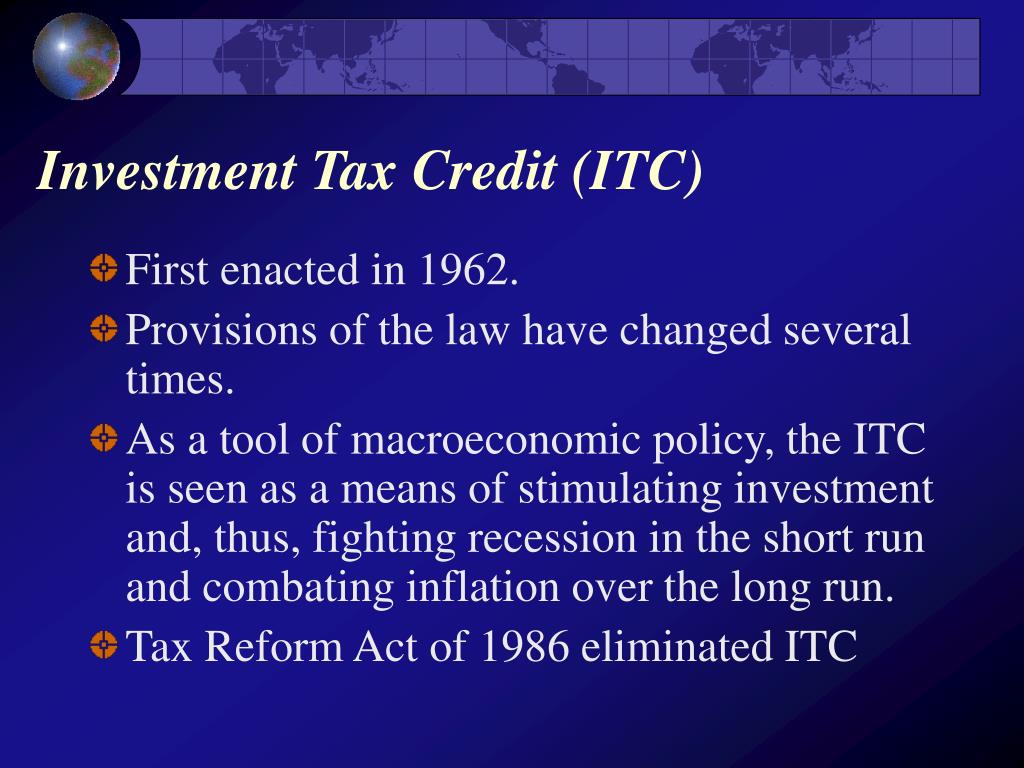 Investment Tax Credit (ITC)

First enacted in 1962.

Provisions of the law have changed several times.

As a tool of macroeconomic policy, the ITC is seen as a means of stimulating investment and, thus, fighting recession in the short run and combating inflation over the long run.

Tax Reform Act of 1986 eliminated ITC